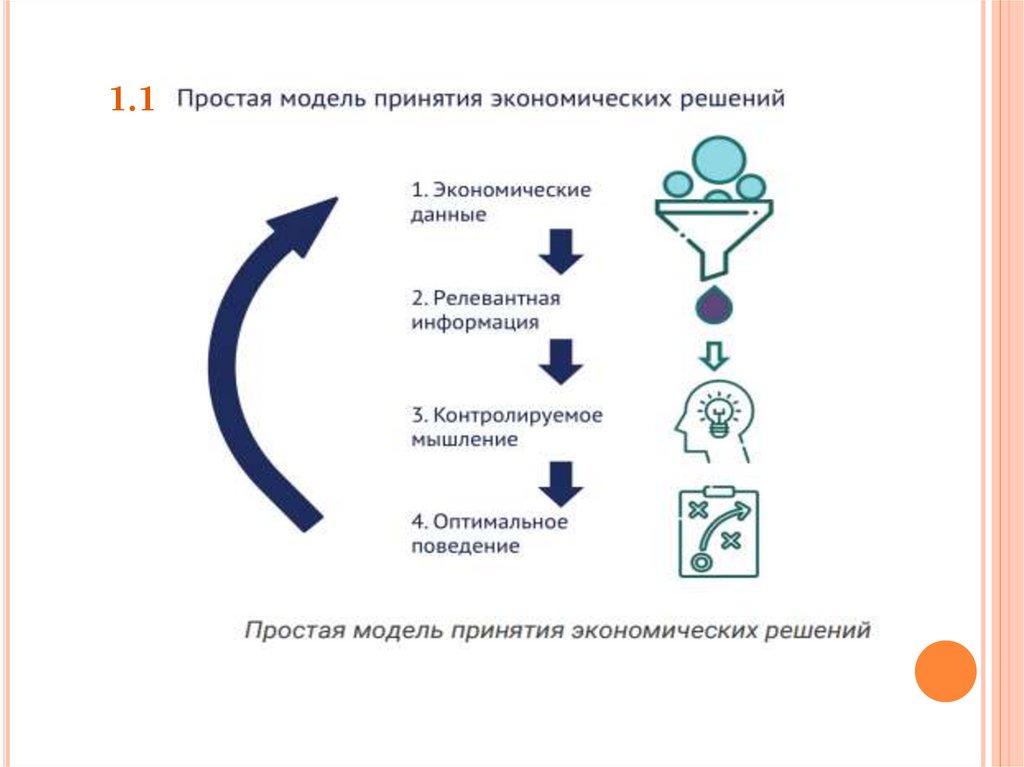 1.1 Простая модель принятия экономических решений

1. Экономические данные

2. Релевантная информация

3. Контролируемое мышление

4. Оптимальное поведение

Простая модель принятия экономических решений